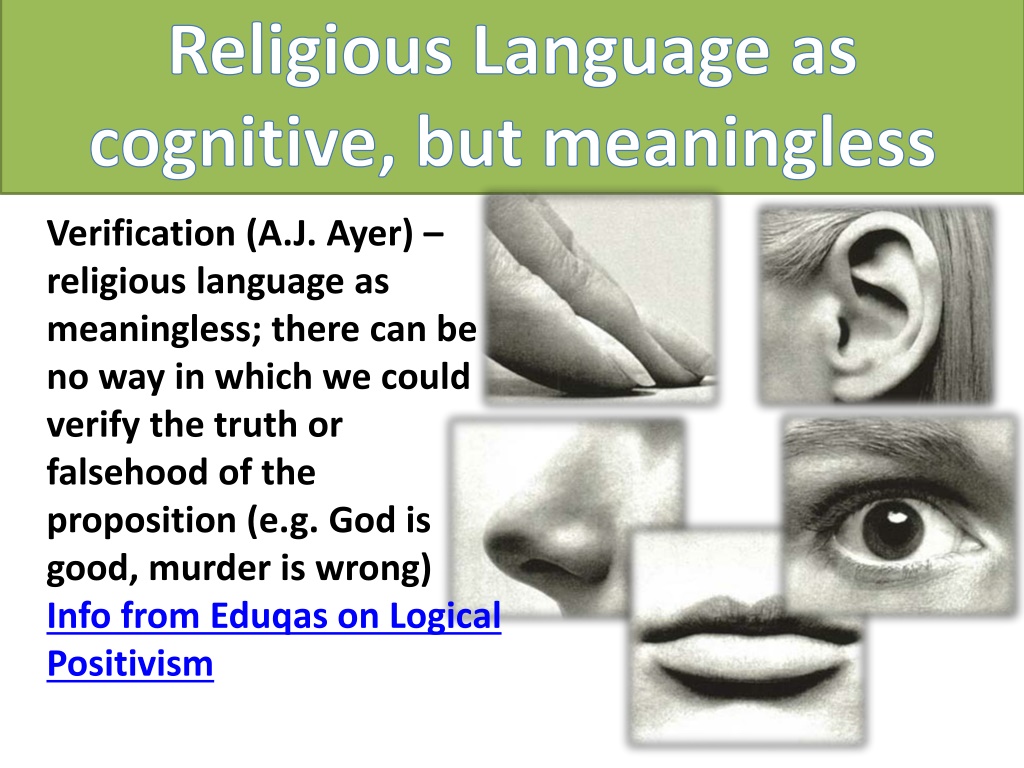 Religious Language as cognitive, but meaningless

Verification (A.J. Ayer) – religious language as meaningless; there can be no way in which we could verify the truth or falsehood of the proposition (e.g. God is good, murder is wrong)
Info from Eduqas on Logical Positivism